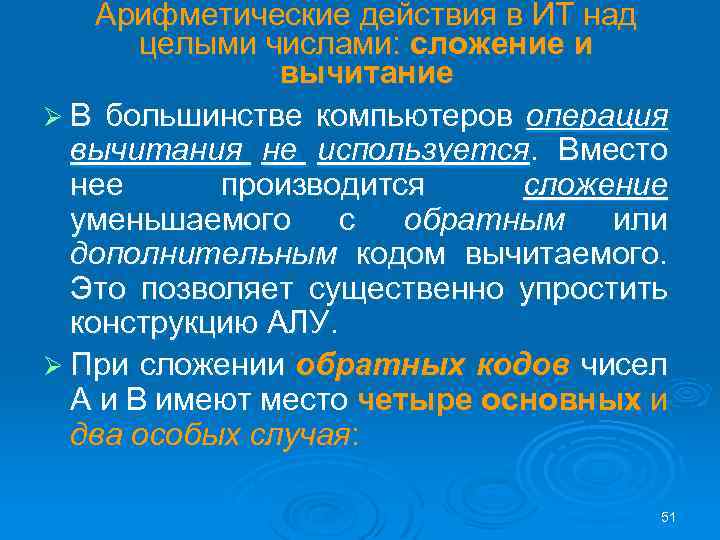 Арифметические действия в ИТ над целыми числами: сложение и вычитание

➢ В большинстве компьютеров операция вычитания не используется. Вместо нее производится сложение уменьшаемого с обратным или дополнительным кодом вычитаемого. Это позволяет существенно упростить конструкцию АЛУ.

➢ При сложении обратных кодов чисел А и В имеют место четыре основных и два особых случая:

51